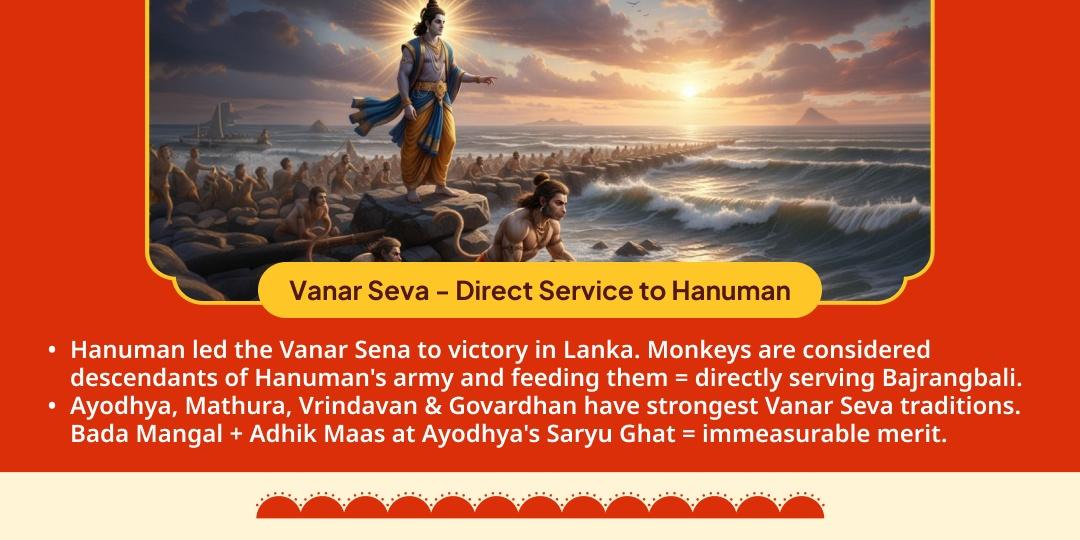 Vanar Seva - Direct Service to Hanuman

• Hanuman led the Vanar Sena to victory in Lanka. Monkeys are considered descendants of Hanuman's army and feeding them = directly serving Bajrangbali.
• Ayodhya, Mathura, Vrindavan & Govardhan have strongest Vanar Seva traditions. Bada Mangal + Adhik Maas at Ayodhya's Saryu Ghat = immeasurable merit.